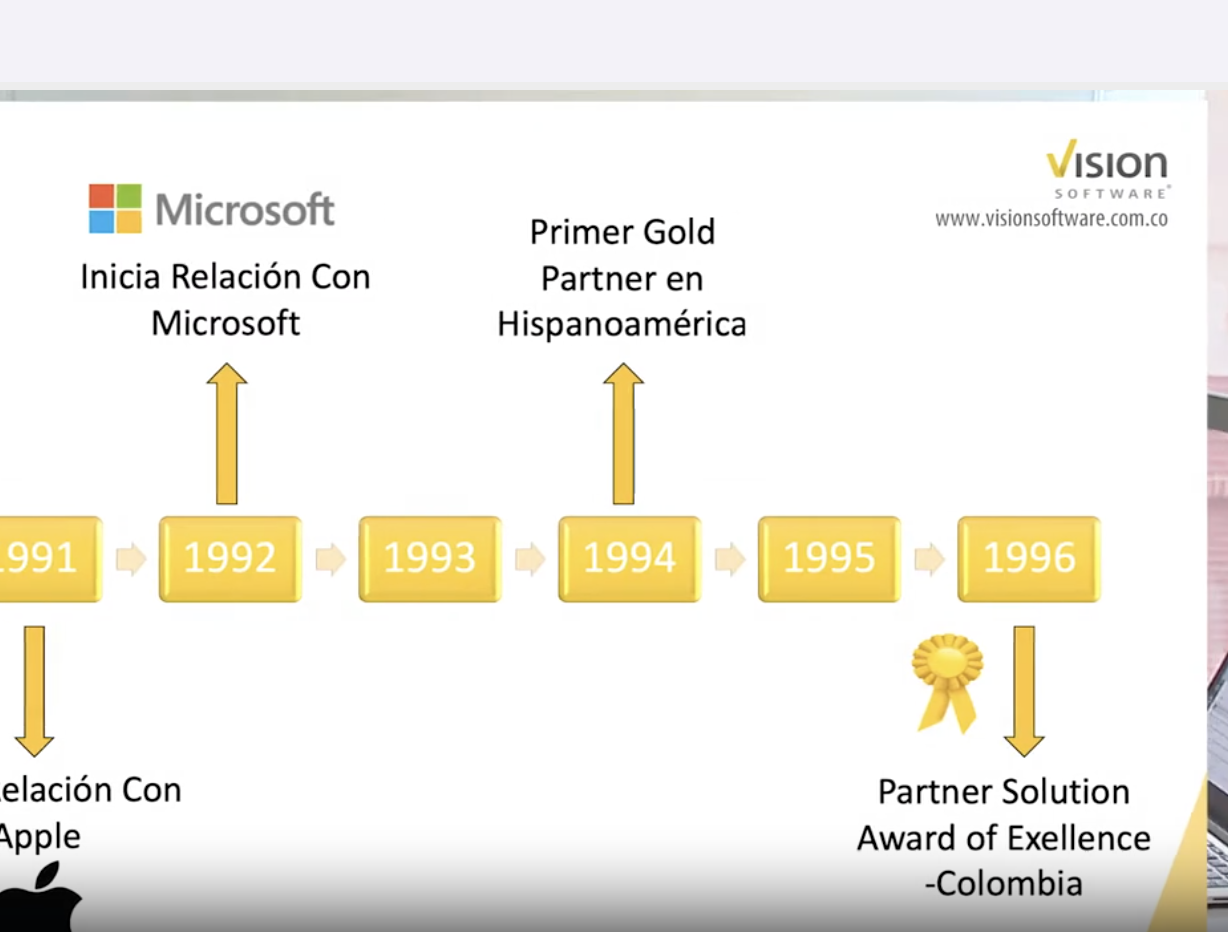 VISION
SOFTWARE
www.visionsoftware.com.co

Microsoft

Inicia Relación Con Microsoft

Primer Gold Partner en Hispanoamérica

991

1992

1993

1994

1995

1996

elación Con Apple

Partner Solution Award of Exellence -Colombia